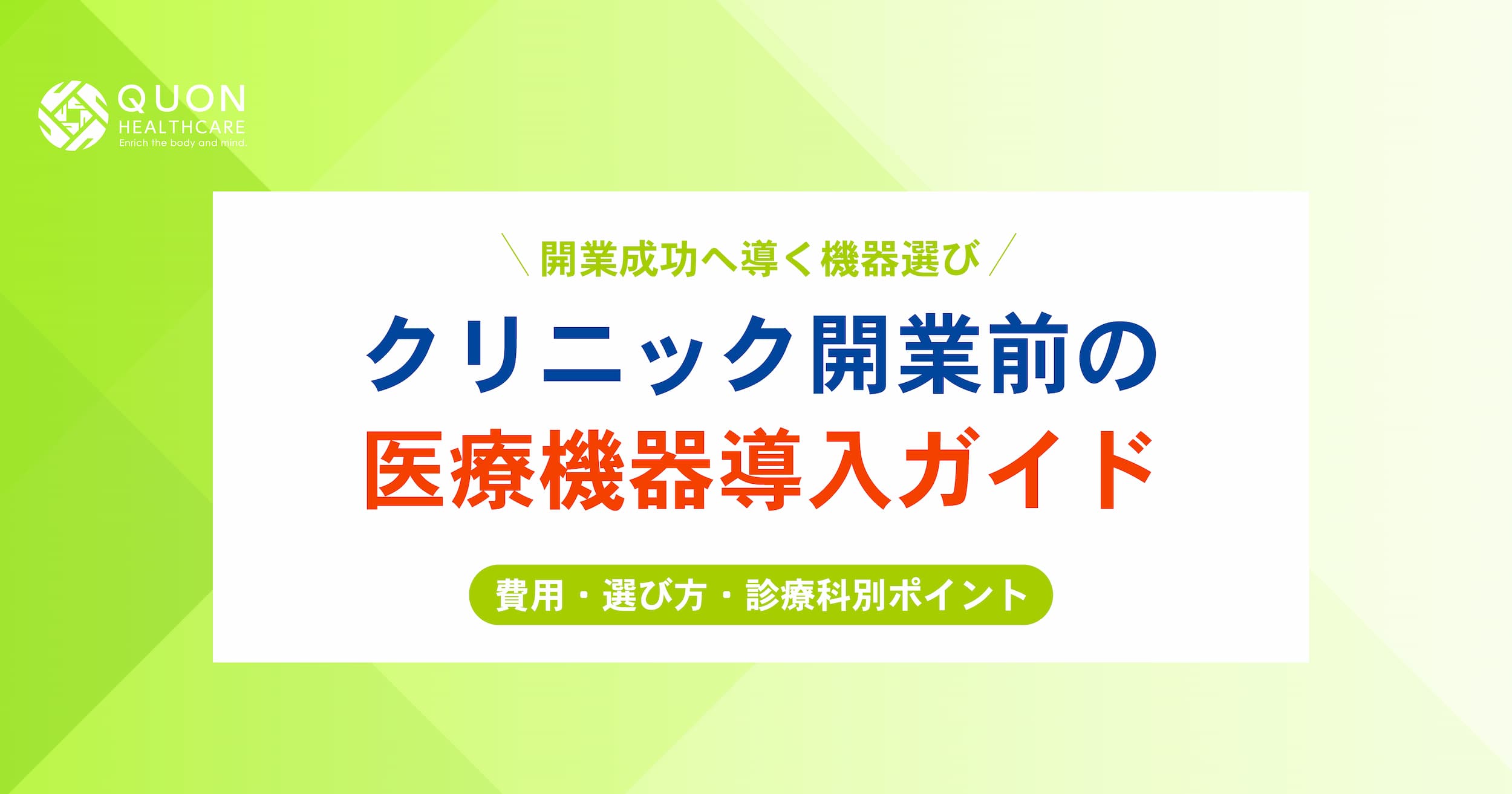 QUON
HEALTHCARE
Enrich the body and mind.

＼開業成功へ導く機器選び／

クリニック開業前の
医療機器導入ガイド

費用・選び方・診療科別ポイント